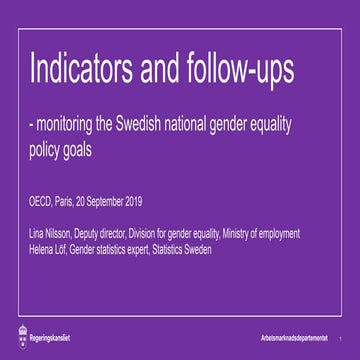 Indicators and follow-ups

- monitoring the Swedish national gender equality policy goals

OECD, Paris, 20 September 2019

Lina Nilsson, Deputy director, Division for gender equality, Ministry of employment
Helena Löf, Gender statistics expert, Statistics Sweden

Regeringskansliet

Arbetsmarknadsdepartementet

1